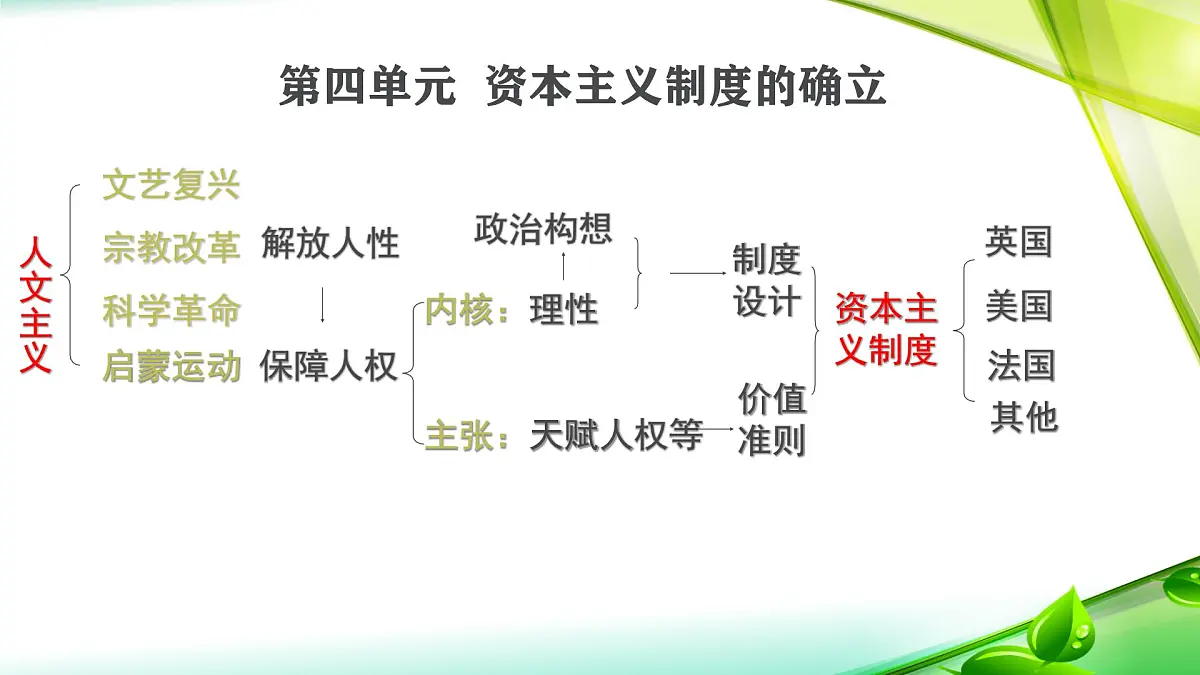 第四单元 资本主义制度的确立

人文主义

文艺复兴
宗教改革
科学革命
启蒙运动

解放人性
保障人权

政治构想
内核：理性
主张：天赋人权等

制度设计
价值准则

资本主义制度

英国
美国
法国
其他